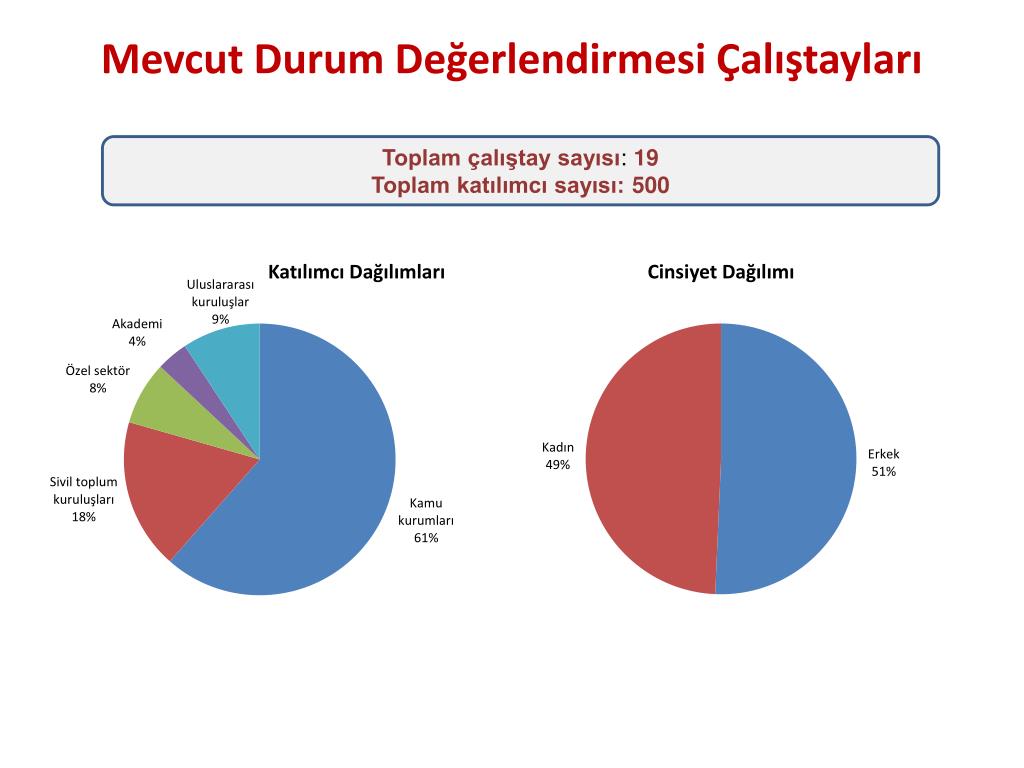 Mevcut Durum Değerlendirmesi Çalıştayları

Toplam çalıştay sayısı: 19
Toplam katılımcı sayısı: 500

Katılımcı Dağılımları

Uluslararası kuruluşlar 9%

Akademi 4%

Özel sektör 8%

Sivil toplum kuruluşları 18%

Kamu kurumları 61%

Cinsiyet Dağılımı

Kadın 49%

Erkek 51%